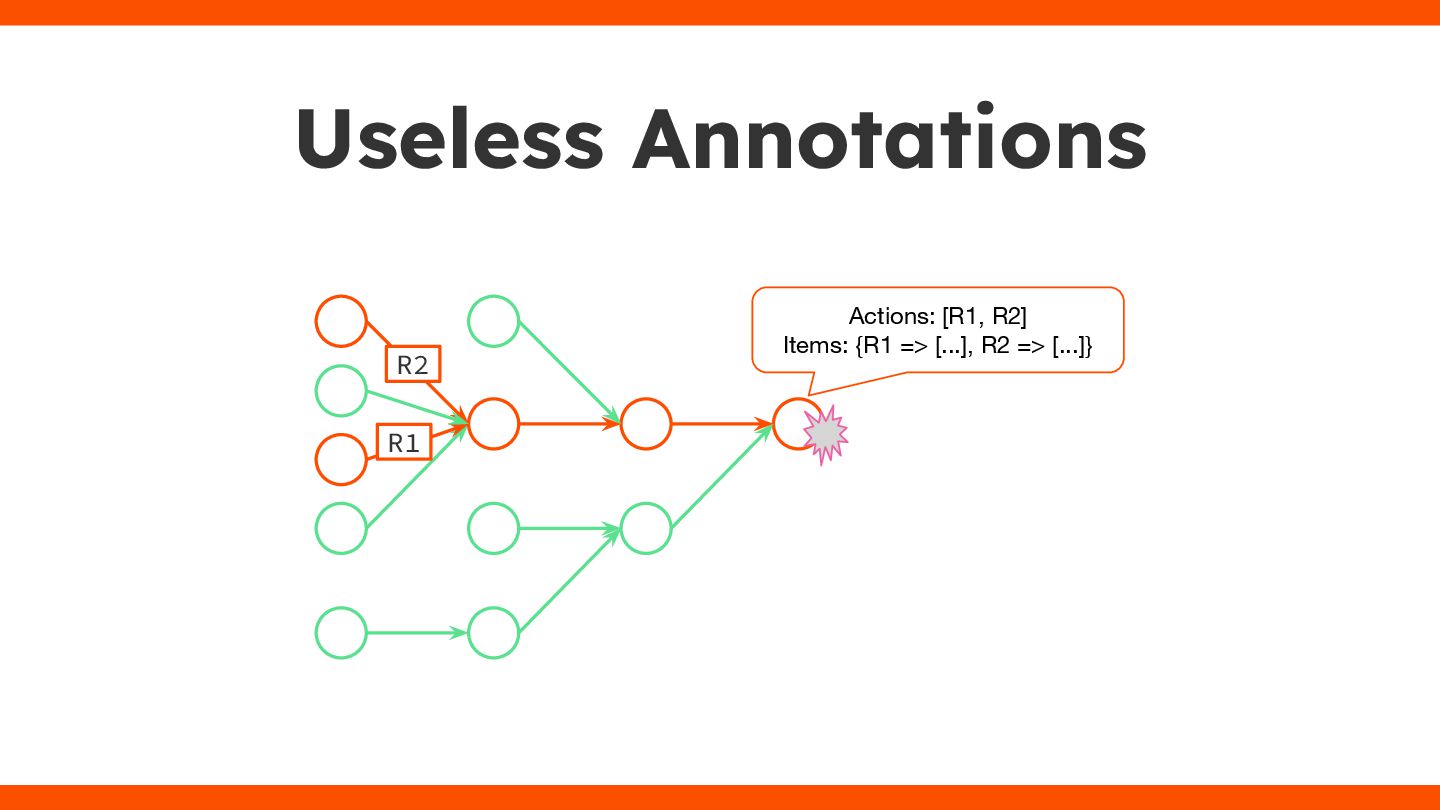 Useless Annotations

R2

R1

Actions: [R1, R2]
Items: {R1 => [...], R2 => [...]}